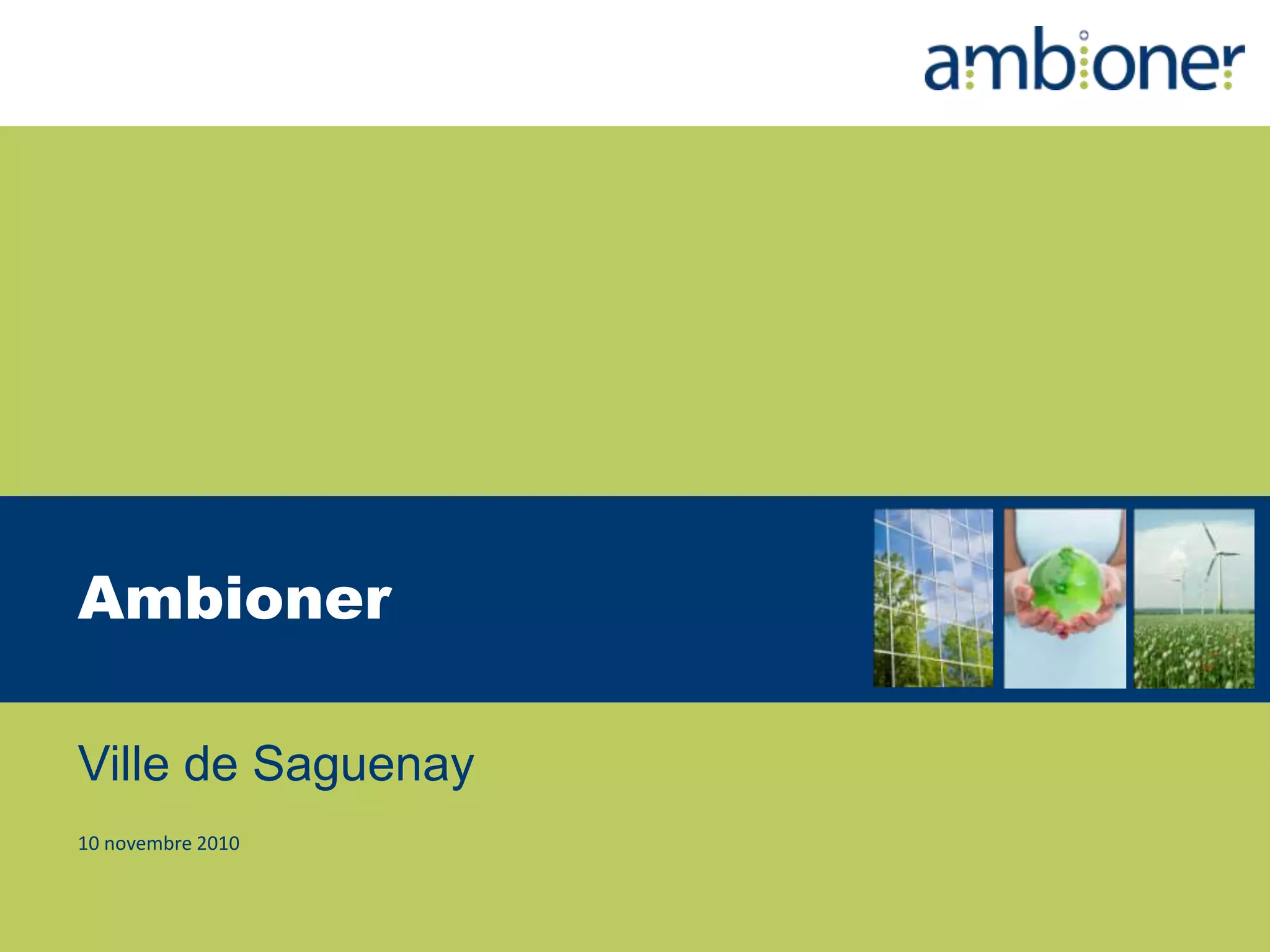 ambioner

Ambioner

Ville de Saguenay

10 novembre 2010